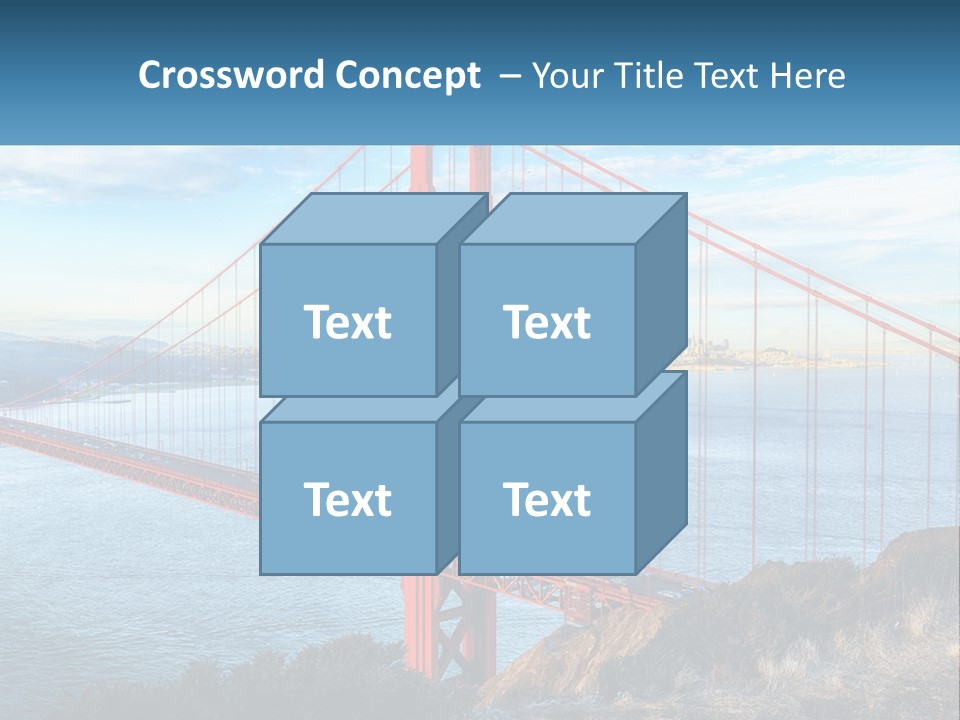 Crossword Concept – Your Title Text Here

Text

Text

Text

Text